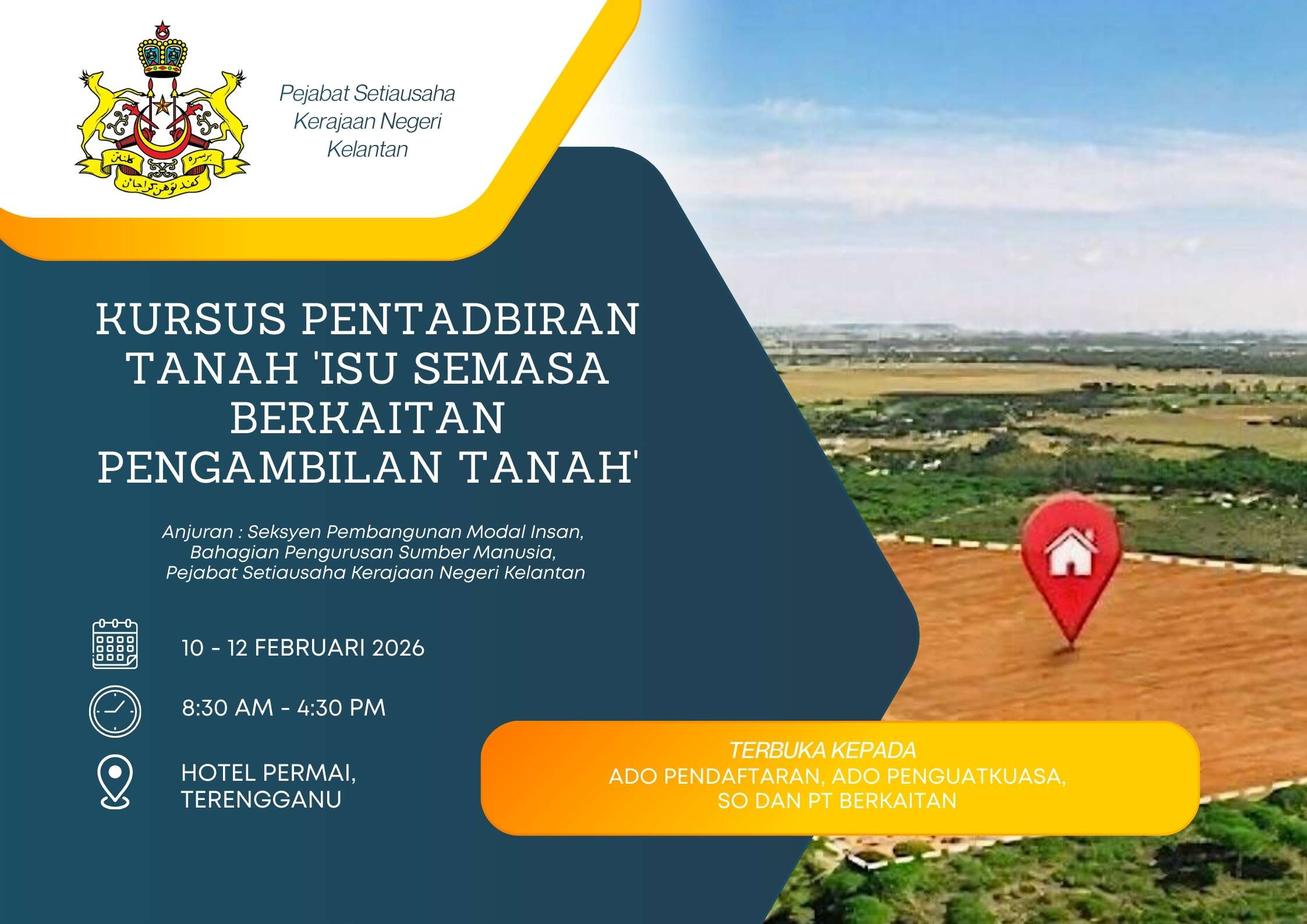 Pejabat Setiausaha Kerajaan Negeri Kelantan

KURSUS PENTADBIRAN TANAH 'ISU SEMASA BERKAITAN PENGAMBILAN TANAH'

Anjuran : Seksyen Pembangunan Modal Insan, Bahagian Pengurusan Sumber Manusia, Pejabat Setiausaha Kerajaan Negeri Kelantan

10 - 12 FEBRUARI 2026

8:30 AM - 4:30 PM

HOTEL PERMAI, TERENGGANU

TERBUKA KEPADA
ADO PENDAFTARAN, ADO PENGUATKUASA, SO DAN PT BERKAITAN